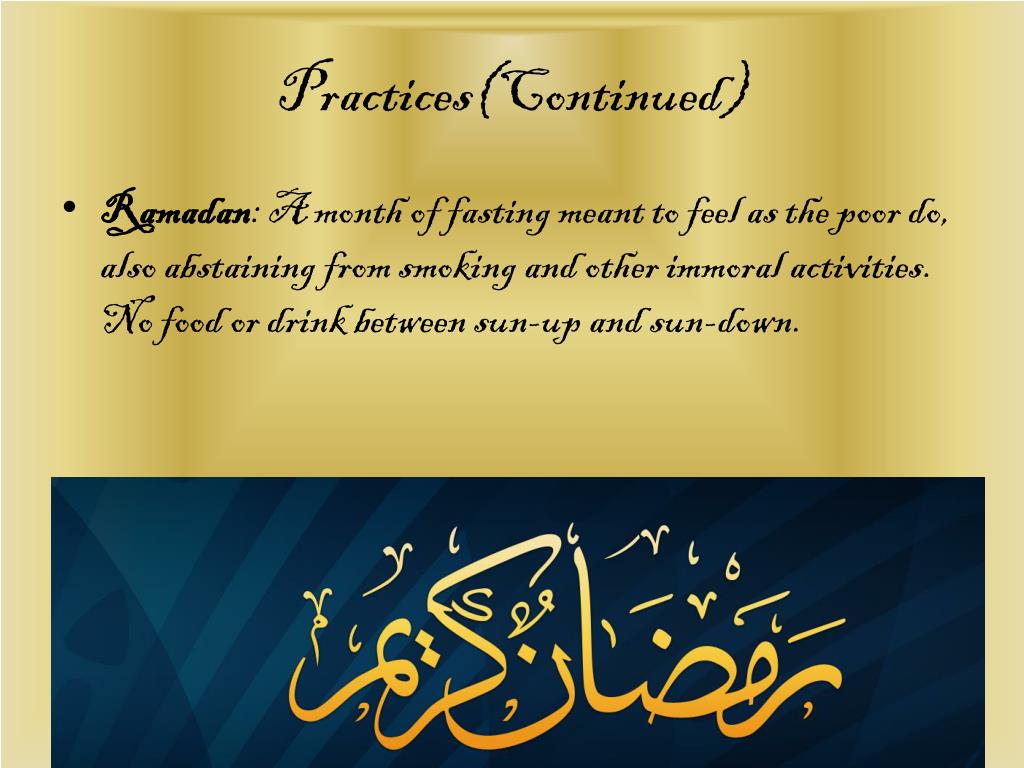 Practices(Continued)

• Ramadan: A month of fasting meant to feel as the poor do, also abstaining from smoking and other immoral activities. No food or drink between sun-up and sun-down.

رمضان كريم